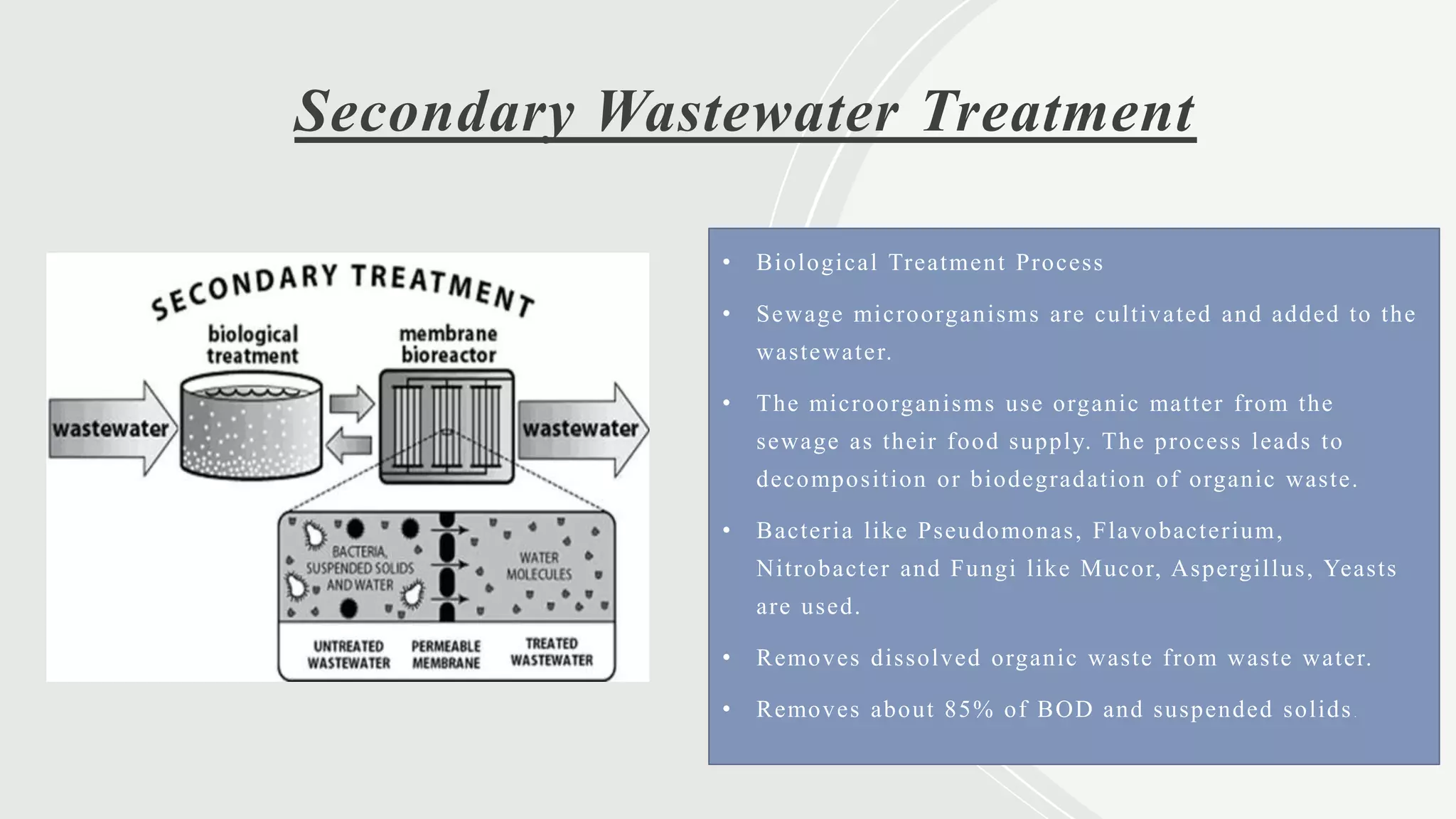 Secondary Wastewater Treatment

SECONDARY TREATMENT

biological treatment

membrane bioreactor

wastewater

wastewater

BACTERIA, SUSPENDED SOLIDS AND WATER

WATER MOLECULES

UNTREATED WASTEWATER

PERMEABLE MEMBRANE

TREATED WASTEWATER

• Biological Treatment Process

• Sewage microorganisms are cultivated and added to the wastewater.

• The microorganisms use organic matter from the sewage as their food supply. The process leads to decomposition or biodegradation of organic waste.

• Bacteria like Pseudomonas, Flavobacterium, Nitrobacter and Fungi like Mucor, Aspergillus, Yeasts are used.

• Removes dissolved organic waste from waste water.

• Removes about 85% of BOD and suspended solids.